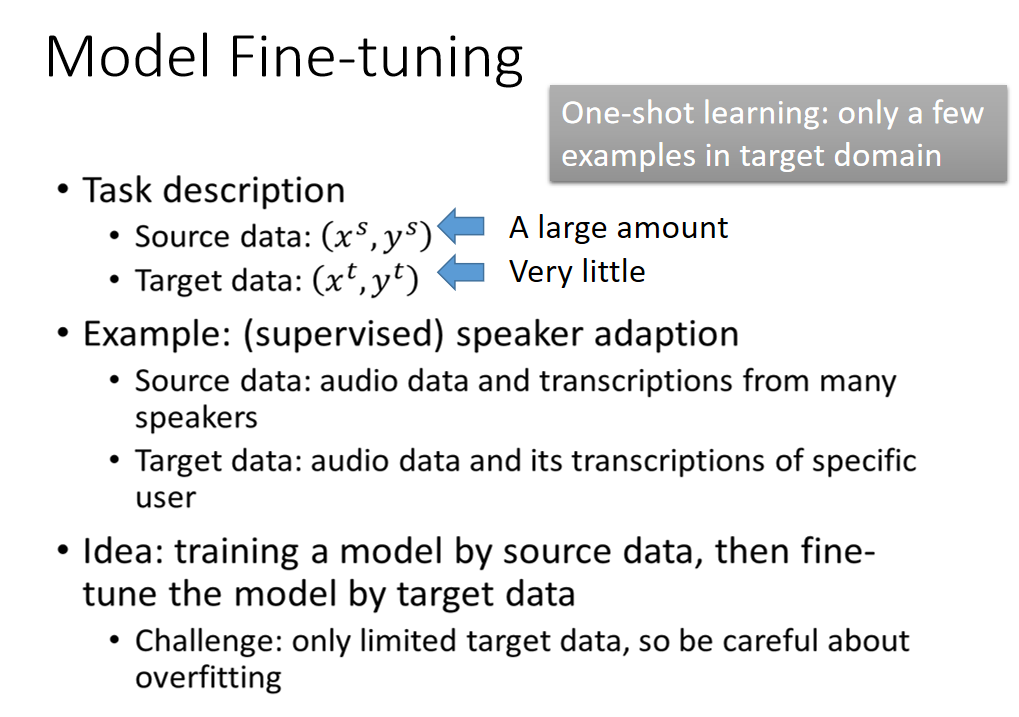 Model Fine-tuning

One-shot learning: only a few examples in target domain

• Task description
  • Source data: $(x^s, y^s)$ A large amount
  • Target data: $(x^t, y^t)$ Very little
• Example: (supervised) speaker adaption
  • Source data: audio data and transcriptions from many speakers
  • Target data: audio data and its transcriptions of specific user
• Idea: training a model by source data, then fine-tune the model by target data
  • Challenge: only limited target data, so be careful about overfitting